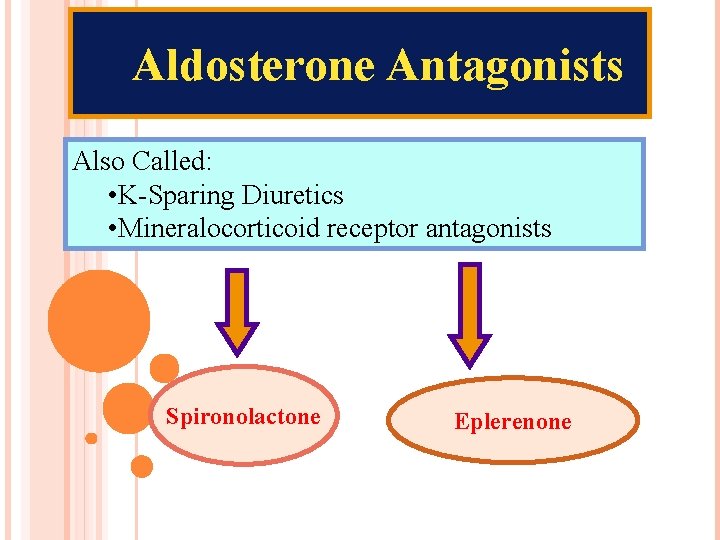 Aldosterone Antagonists

Also Called:
•K-Sparing Diuretics
•Mineralocorticoid receptor antagonists

Spironolactone

Eplerenone